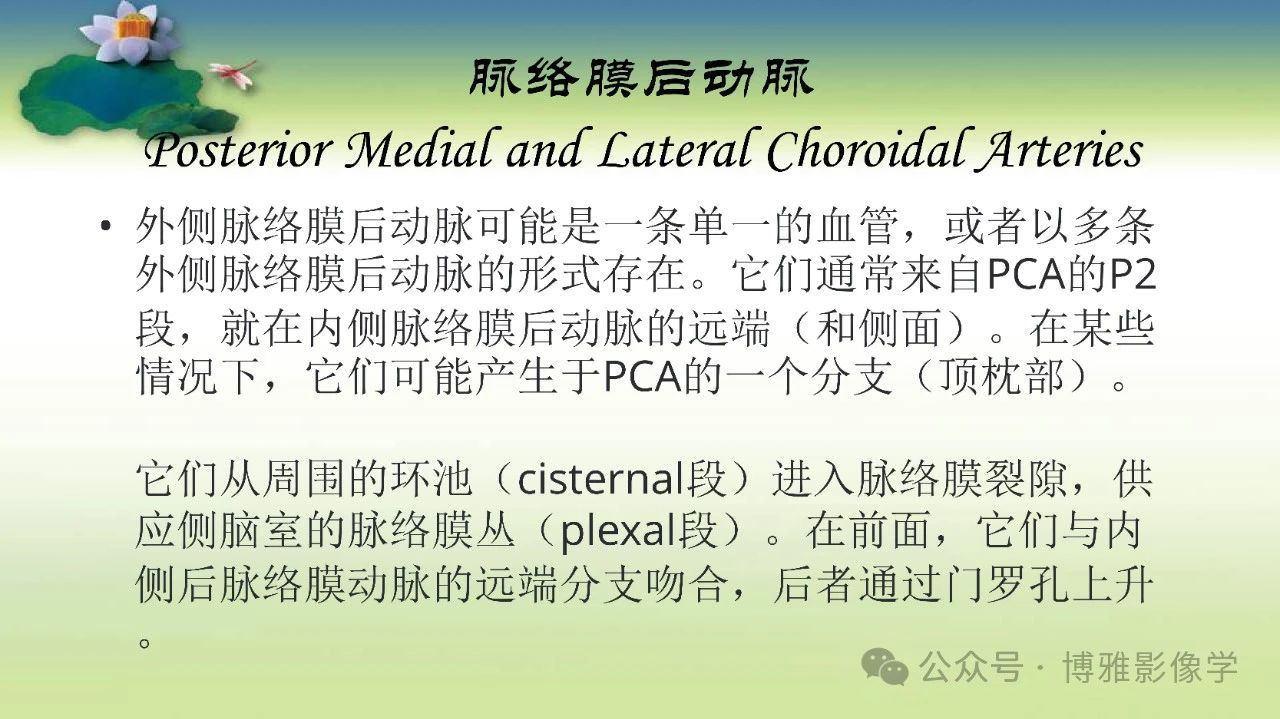 脉络膜后动脉

Posterior Medial and Lateral Choroidal Arteries

• 外侧脉络膜后动脉可能是一条单一的血管，或者以多条外侧脉络膜后动脉的形式存在。它们通常来自PCA的P2段，就在内侧脉络膜后动脉的远端（和侧面）。在某些情况下，它们可能产生于PCA的一个分支（顶枕部）。

它们从周围的环池（cisternal段）进入脉络膜裂隙，供应侧脑室的脉络膜丛（plexal段）。在前面，它们与内侧后脉络膜动脉的远端分支吻合，后者通过门罗孔上升。

公众号 · 博雅影像学